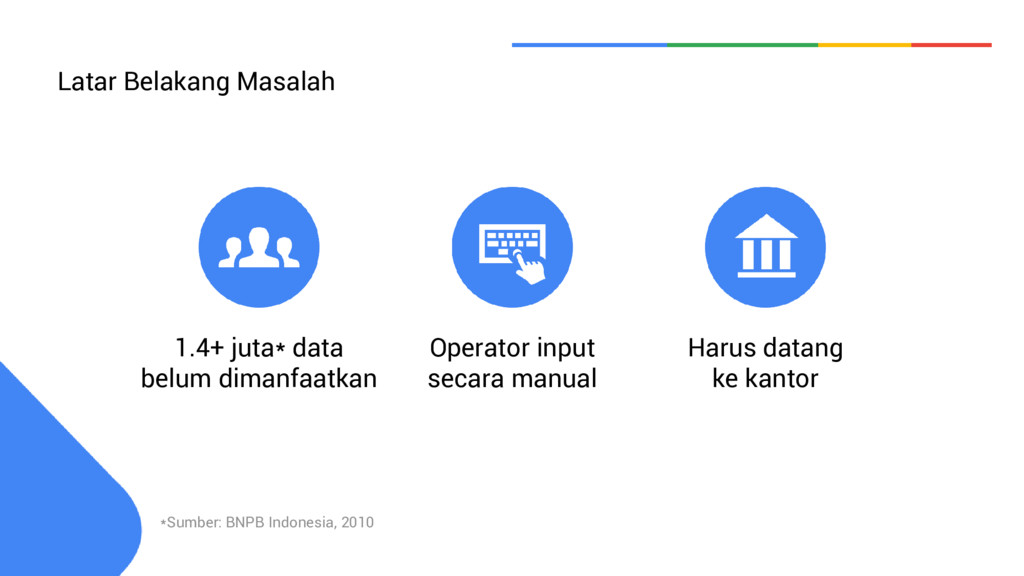 Latar Belakang Masalah

1.4+ juta* data belum dimanfaatkan

Operator input secara manual

Harus datang ke kantor

*Sumber: BNPB Indonesia, 2010